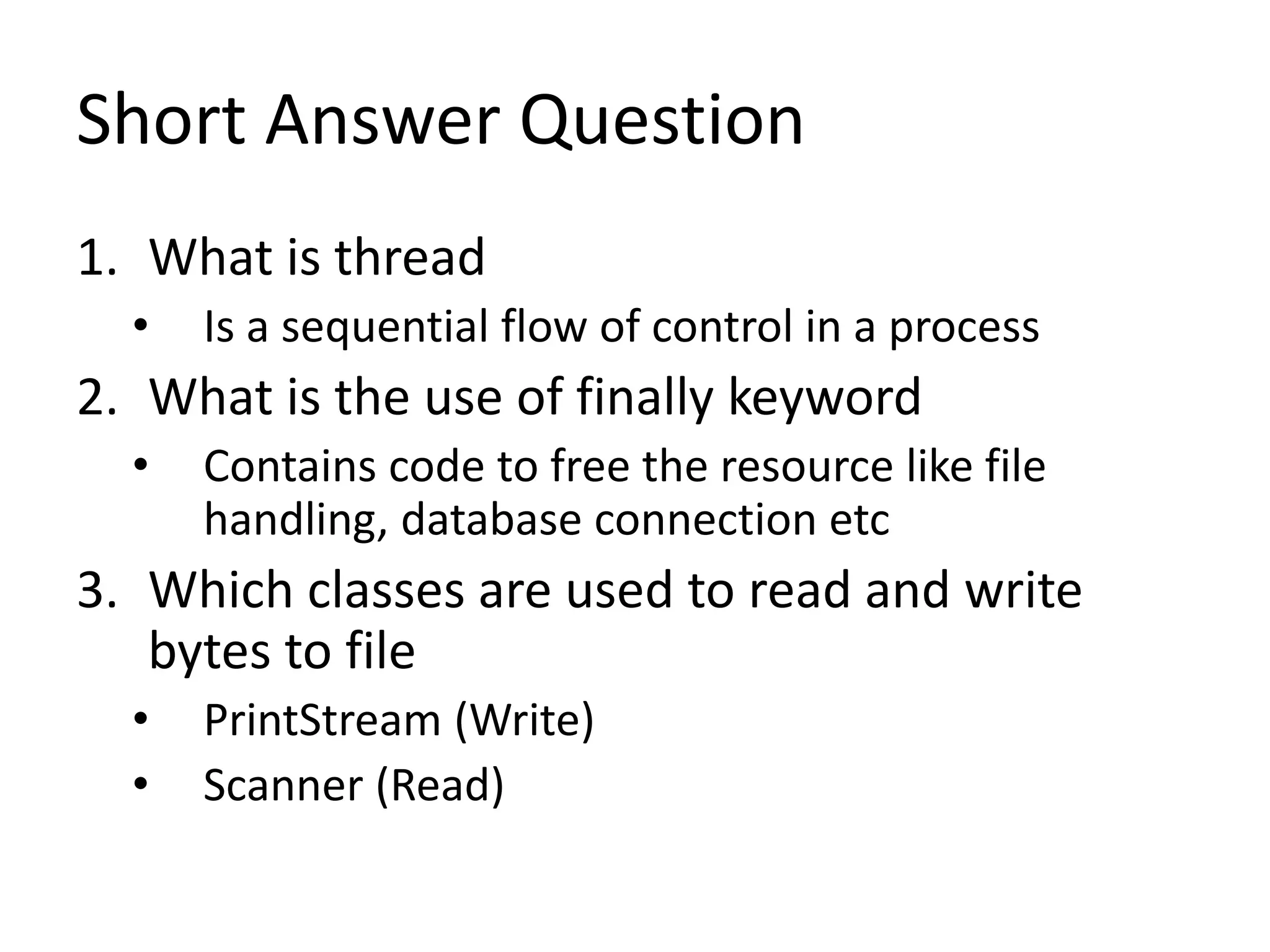 Short Answer Question

1. What is thread
   • Is a sequential flow of control in a process
2. What is the use of finally keyword
   • Contains code to free the resource like file handling, database connection etc
3. Which classes are used to read and write bytes to file
   • PrintStream (Write)
   • Scanner (Read)